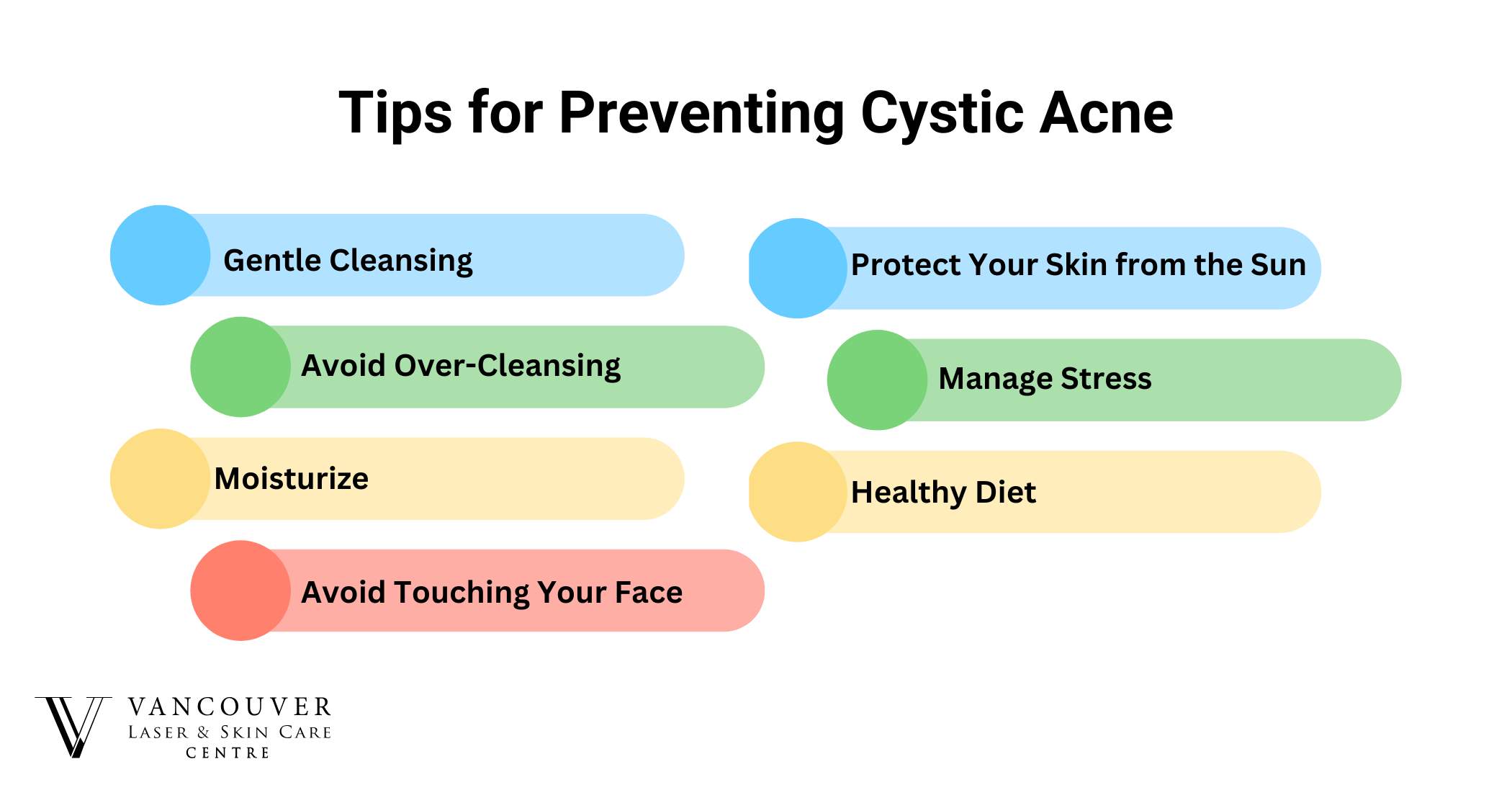 Tips for Preventing Cystic Acne

Gentle Cleansing

Avoid Over-Cleansing

Moisturize

Avoid Touching Your Face

Protect Your Skin from the Sun

Manage Stress

Healthy Diet

VANCOUVER
LASER & SKIN CARE
CENTRE